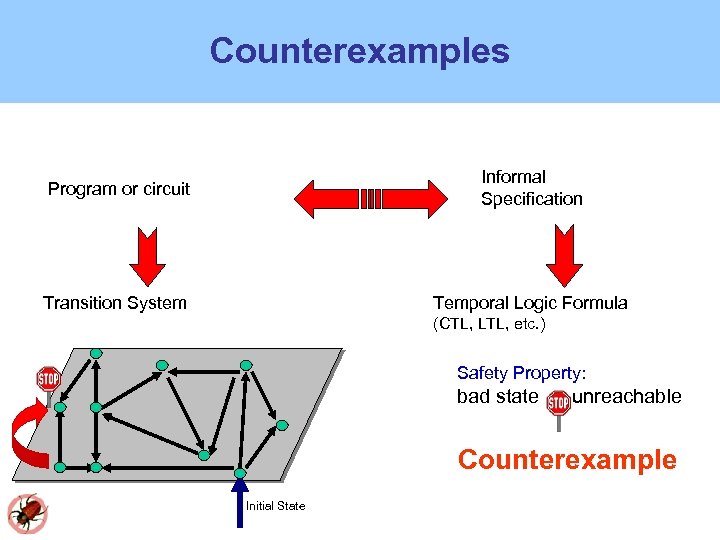 Counterexamples

Program or circuit

Informal Specification

Transition System

Temporal Logic Formula (CTL, LTL, etc.)

STOP

Safety Property:
bad state STOP unreachable

Counterexample

Initial State